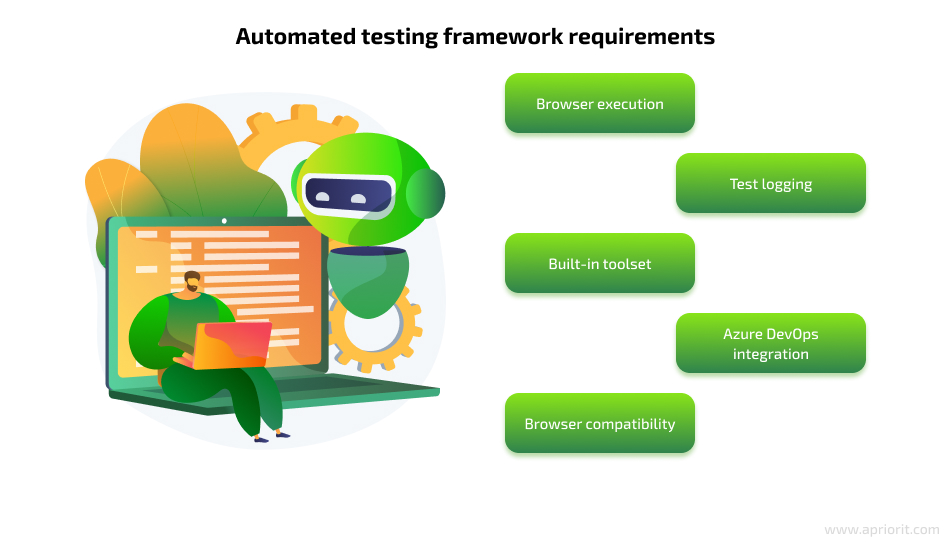 Automated testing framework requirements

Browser execution

Test logging

Built-in toolset

Azure DevOps integration

Browser compatibility

www.apriorit.com